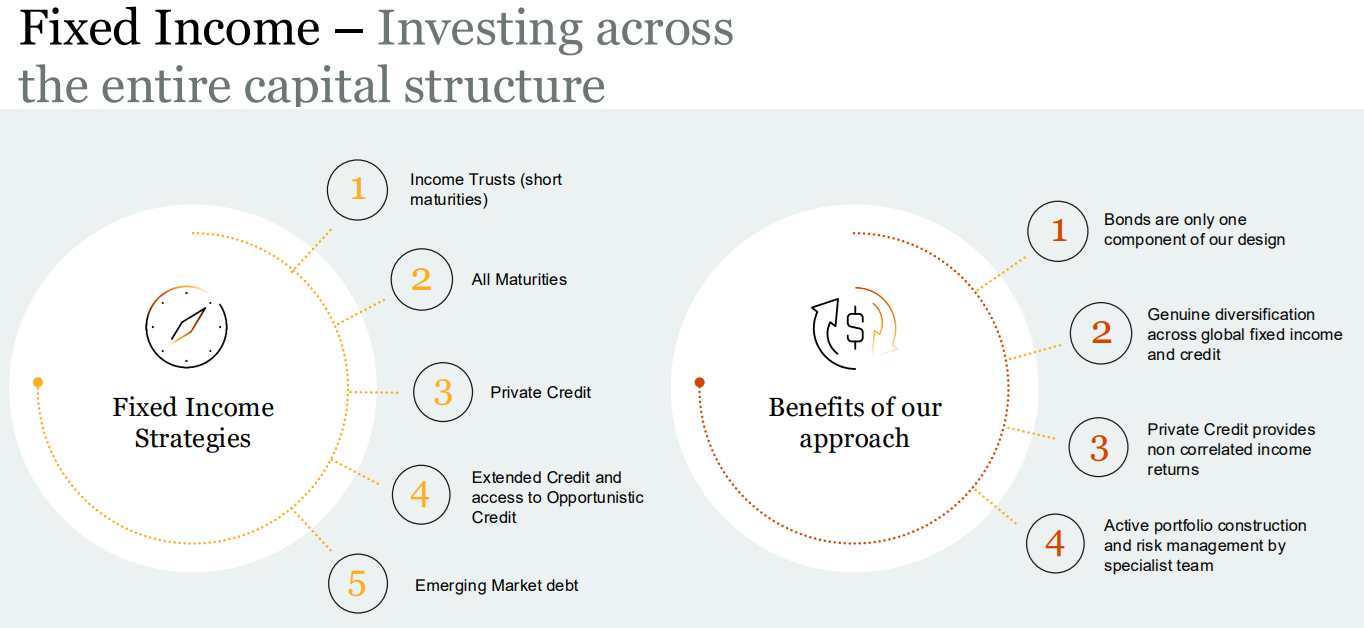 Fixed Income – Investing across the entire capital structure

Fixed Income Strategies

1 Income Trusts (short maturities)

2 All Maturities

3 Private Credit

4 Extended Credit and access to Opportunistic Credit

5 Emerging Market debt

$

Benefits of our approach

1 Bonds are only one component of our design

2 Genuine diversification across global fixed income and credit

3 Private Credit provides non correlated income returns

4 Active portfolio construction and risk management by specialist team